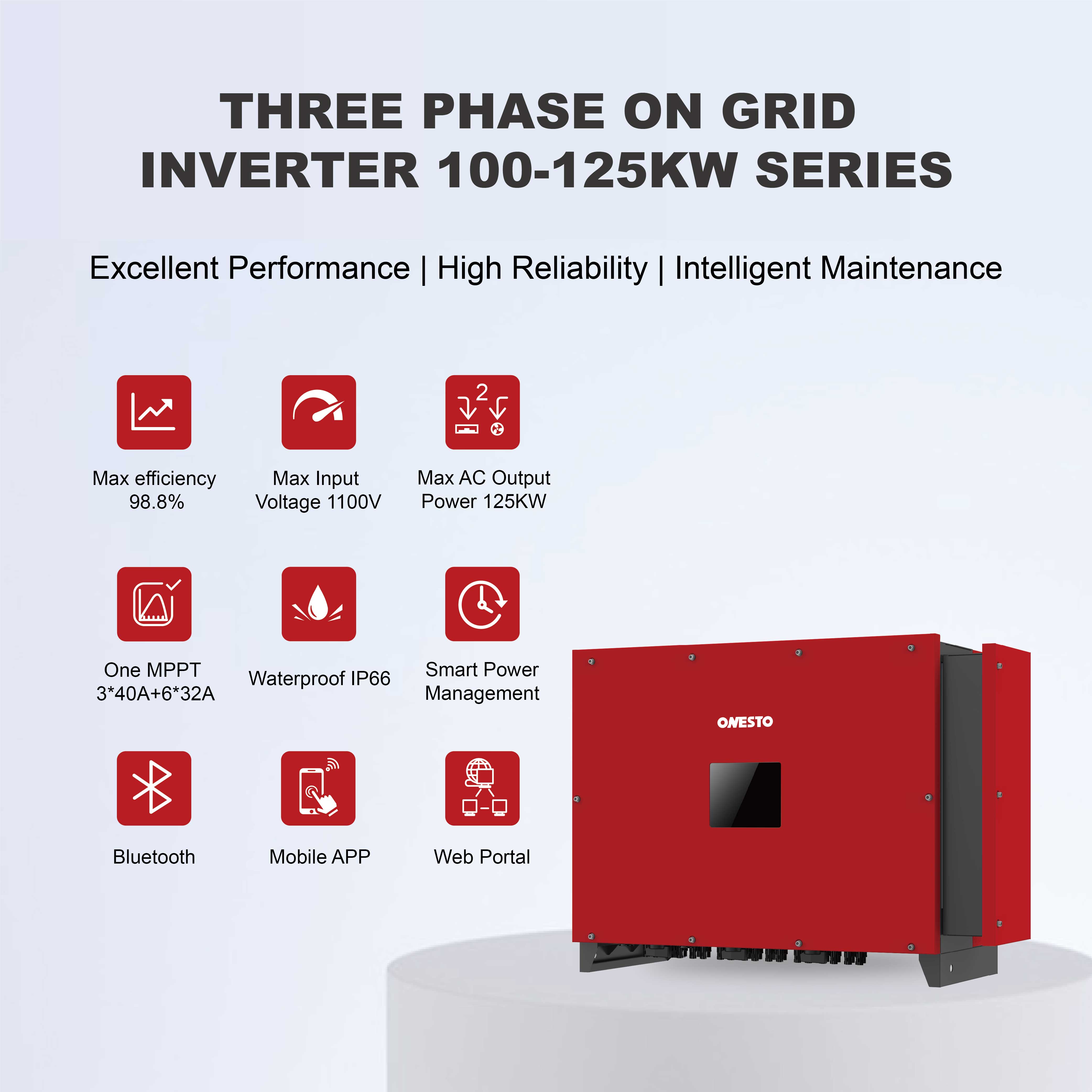 THREE PHASE ON GRID INVERTER 100-125KW SERIES

Excellent Performance | High Reliability | Intelligent Maintenance

2

Max efficiency 98.8%

Max Input Voltage 1100V

Max AC Output Power 125KW

One MPPT 3*40A+6*32A

Waterproof IP66

Smart Power Management

Bluetooth

Mobile APP

Web Portal

ONESTO